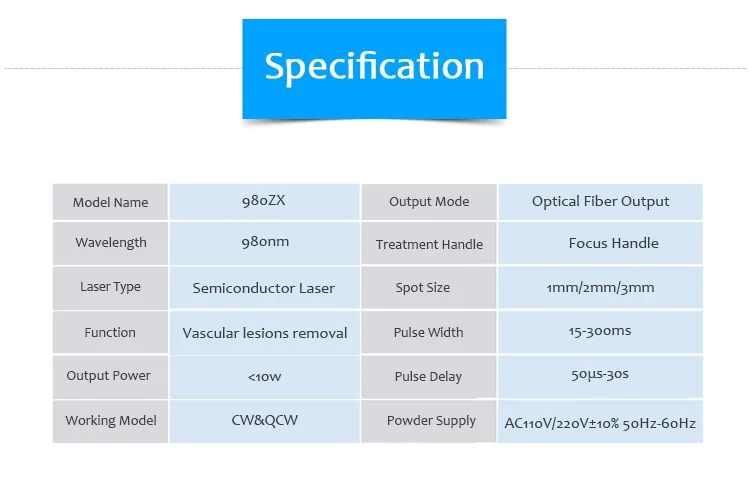 Specification

| Model Name | 980ZX | Output Mode | Optical Fiber Output |
|---|---|---|---|
| Wavelength | 980nm | Treatment Handle | Focus Handle |
| Laser Type | Semiconductor Laser | Spot Size | 1mm/2mm/3mm |
| Function | Vascular lesions removal | Pulse Width | 15-300ms |
| Output Power | <10w | Pulse Delay | 50μs-30s |
| Working Model | CW&QCW | Powder Supply | AC110V/220V±10% 50Hz-60Hz |